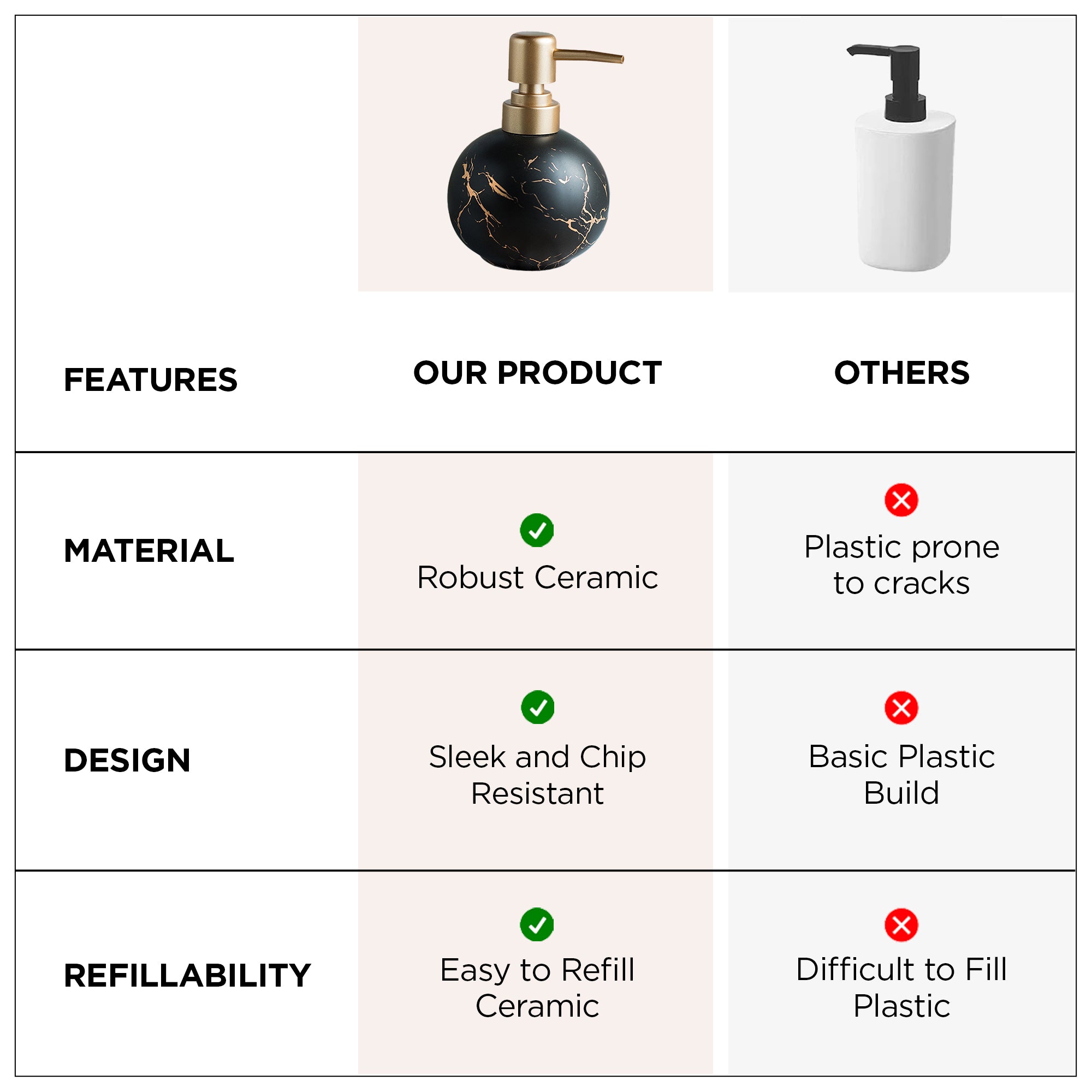 | FEATURES | OUR PRODUCT | OTHERS |
|---|---|---|
| MATERIAL | Robust Ceramic | Plastic prone to cracks |
| DESIGN | Sleek and Chip Resistant | Basic Plastic Build |
| REFILLABILITY | Easy to Refill Ceramic | Difficult to Fill Plastic |